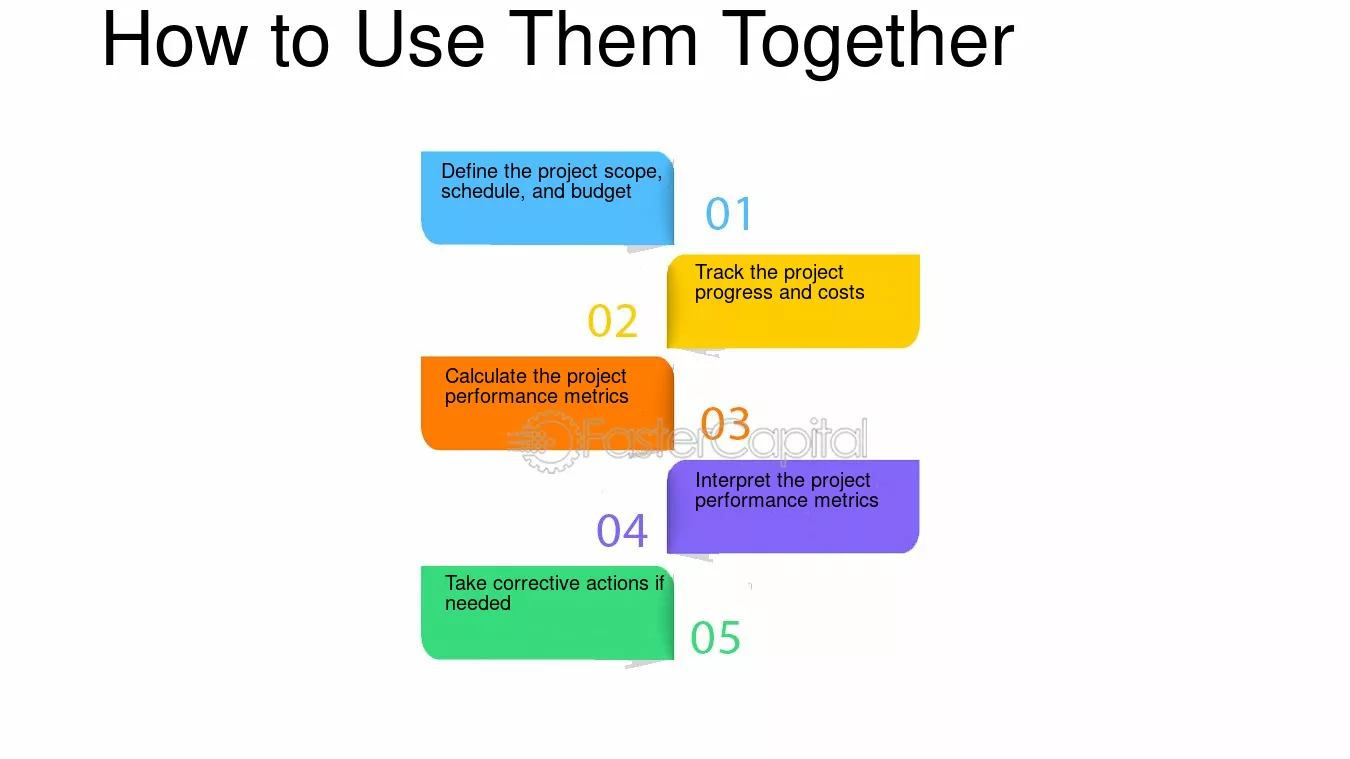 How to Use Them Together

Define the project scope, schedule, and budget

01

Track the project progress and costs

02

Calculate the project performance metrics

03

Interpret the project performance metrics

04

Take corrective actions if needed

05

FasterCapital